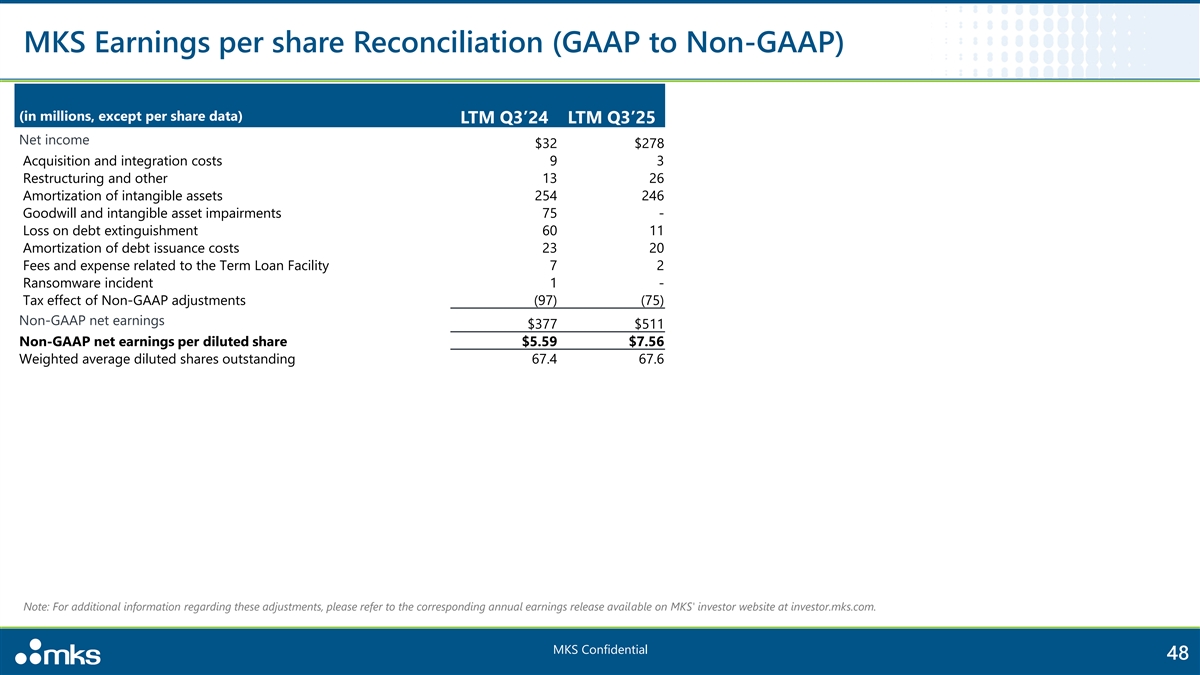 MKS Earnings per share Reconciliation (GAAP to Non-GAAP)

| (in millions, except per share data) | LTM Q3'24 | LTM Q3'25 |
|---|---|---|
| Net income | $32 | $278 |
| Acquisition and integration costs | 9 | 3 |
| Restructuring and other | 13 | 26 |
| Amortization of intangible assets | 254 | 246 |
| Goodwill and intangible asset impairments | 75 | - |
| Loss on debt extinguishment | 60 | 11 |
| Amortization of debt issuance costs | 23 | 20 |
| Fees and expense related to the Term Loan Facility | 7 | 2 |
| Ransomware incident | 1 | - |
| Tax effect of Non-GAAP adjustments | (97) | (75) |
| Non-GAAP net earnings | $377 | $511 |
| **Non-GAAP net earnings per diluted share** | **$5.59** | **$7.56** |
| Weighted average diluted shares outstanding | 67.4 | 67.6 |

Note: For additional information regarding these adjustments, please refer to the corresponding annual earnings release available on MKS' investor website at investor.mks.com.

mks

MKS Confidential

48